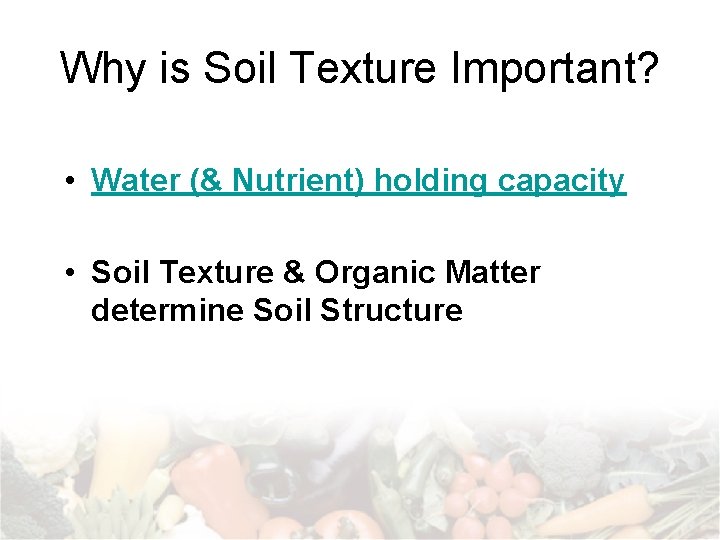 Why is Soil Texture Important?

• Water (& Nutrient) holding capacity

• Soil Texture & Organic Matter determine Soil Structure